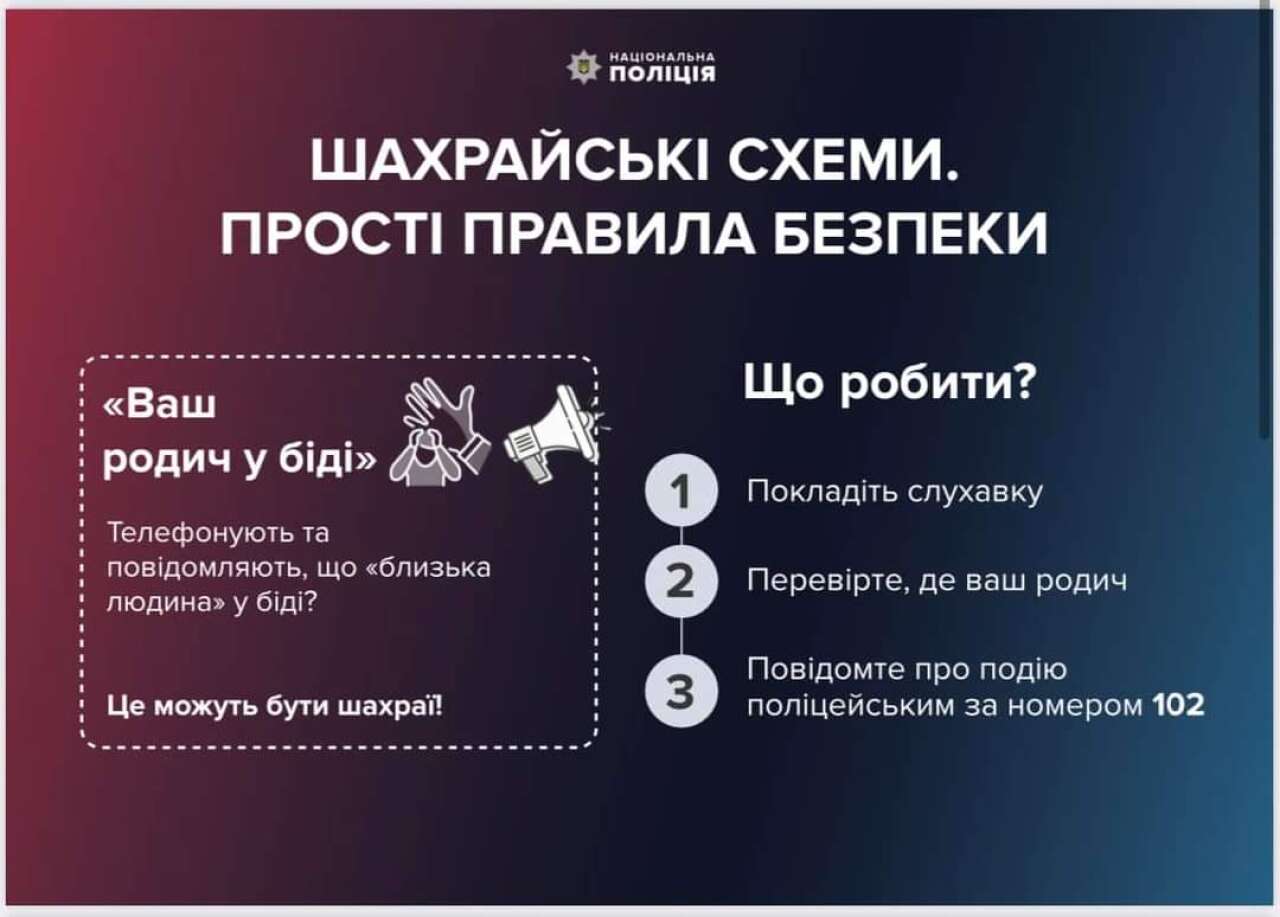 НАЦІОНАЛЬНА ПОЛІЦІЯ

ШАХРАЙСЬКІ СХЕМИ. ПРОСТІ ПРАВИЛА БЕЗПЕКИ

«Ваш родич у біді»

Телефонують та повідомляють, що «близька людина» у біді?

Це можуть бути шахраї!

Що робити?

1 Покладіть слухавку

2 Перевірте, де ваш родич

3 Повідомте про подію поліцейським за номером 102